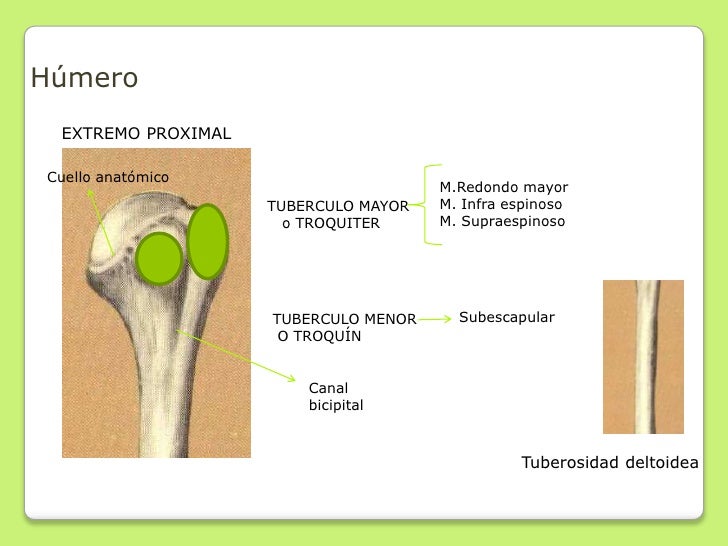 Húmero

EXTREMO PROXIMAL

Cuello anatómico

TUBERCULO MAYOR o TROQUITER

M.Redondo mayor
M. Infra espinoso
M. Supraespinoso

TUBERCULO MENOR O TROQUÍN

Subescapular

Canal bicipital

Tuberosidad deltoidea